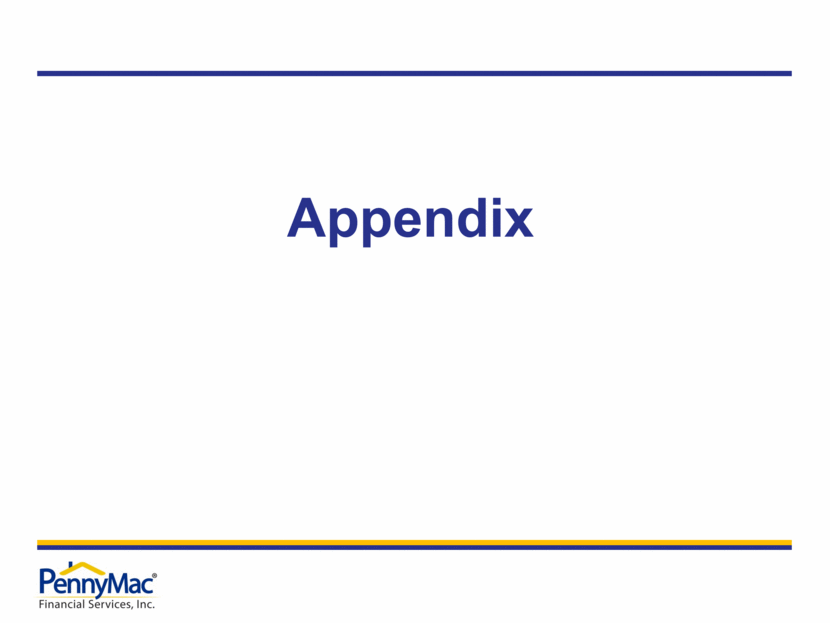 Appendix

PennyMac®
Financial Services, Inc.